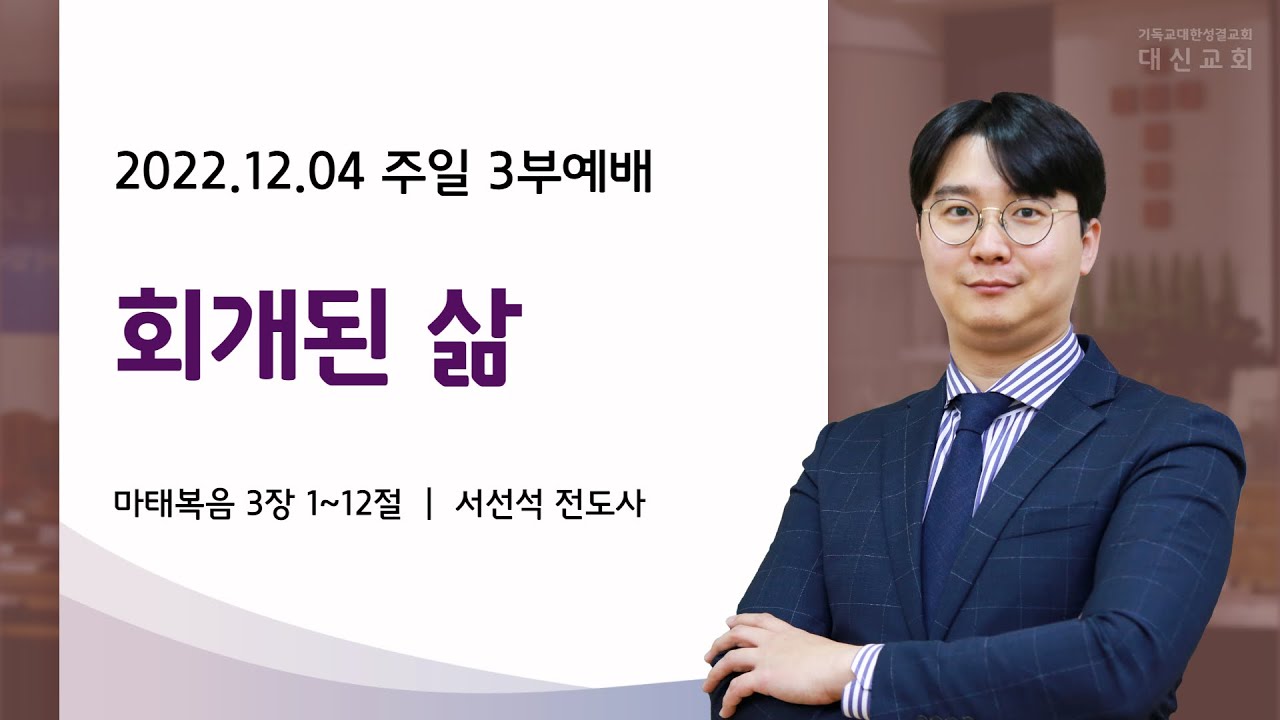 기독교대한성결교회
대신교회

2022.12.04 주일 3부예배

회개된 삶

마태복음 3장 1~12절 | 서선석 전도사